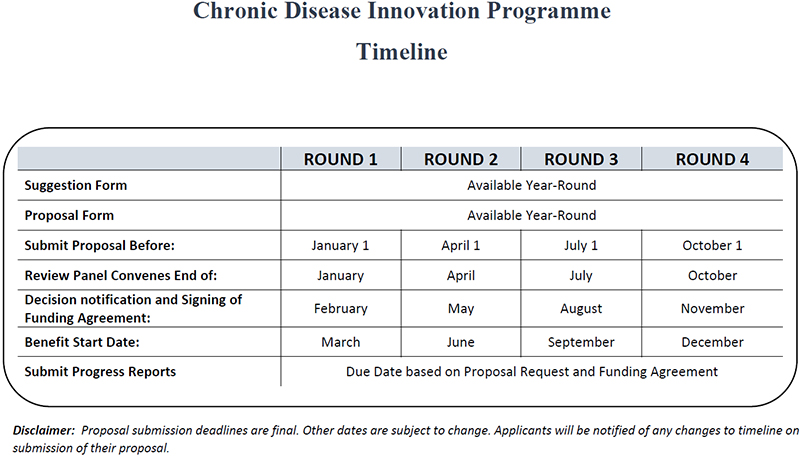 Chronic Disease Innovation Programme

Timeline

| | ROUND 1 | ROUND 2 | ROUND 3 | ROUND 4 |
|---|---|---|---|---|
| Suggestion Form | Available Year-Round | | | |
| Proposal Form | Available Year-Round | | | |
| Submit Proposal Before: | January 1 | April 1 | July 1 | October 1 |
| Review Panel Convenes End of: | January | April | July | October |
| Decision notification and Signing of Funding Agreement: | February | May | August | November |
| Benefit Start Date: | March | June | September | December |
| Submit Progress Reports | Due Date based on Proposal Request and Funding Agreement | | | |

Disclaimer: Proposal submission deadlines are final. Other dates are subject to change. Applicants will be notified of any changes to timeline on submission of their proposal.